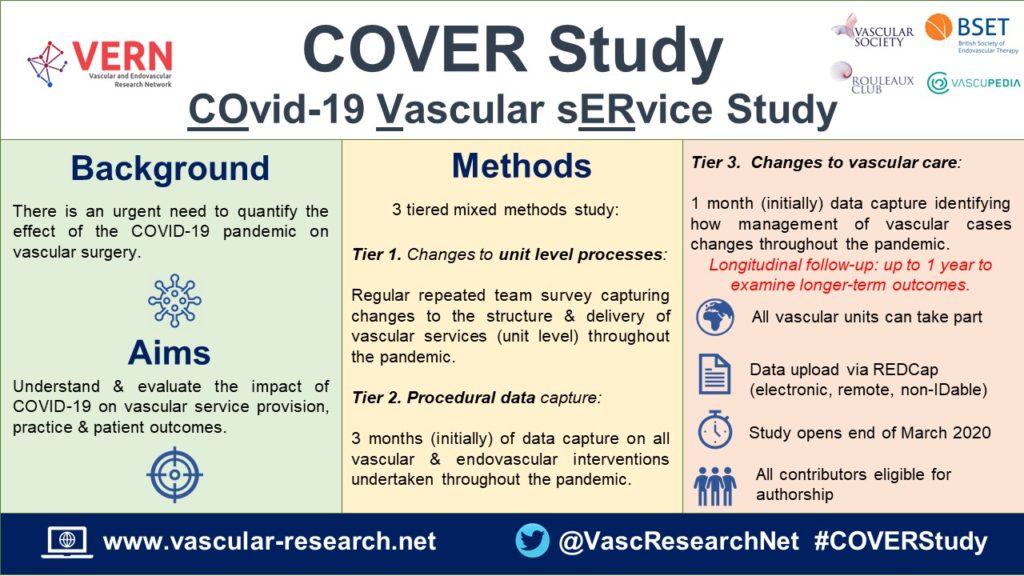 VERN
Vascular and Endovascular Research Network

COVER Study
COvid-19 Vascular sERvice Study

VASCULAR SOCIETY
BSET
British Society of Endovascular Therapy
ROULEAUX CLUB
VASCUPEDIA

Background

There is an urgent need to quantify the effect of the COVID-19 pandemic on vascular surgery.

Aims

Understand & evaluate the impact of COVID-19 on vascular service provision, practice & patient outcomes.

Methods

3 tiered mixed methods study:

Tier 1. Changes to unit level processes:

Regular repeated team survey capturing changes to the structure & delivery of vascular services (unit level) throughout the pandemic.

Tier 2. Procedural data capture:

3 months (initially) of data capture on all vascular & endovascular interventions undertaken throughout the pandemic.

Tier 3. Changes to vascular care:

1 month (initially) data capture identifying how management of vascular cases changes throughout the pandemic.

Longitudinal follow-up: up to 1 year to examine longer-term outcomes.

All vascular units can take part

Data upload via REDCap (electronic, remote, non-IDable)

Study opens end of March 2020

All contributors eligible for authorship

www.vascular-research.net

@VascResearchNet #COVERStudy